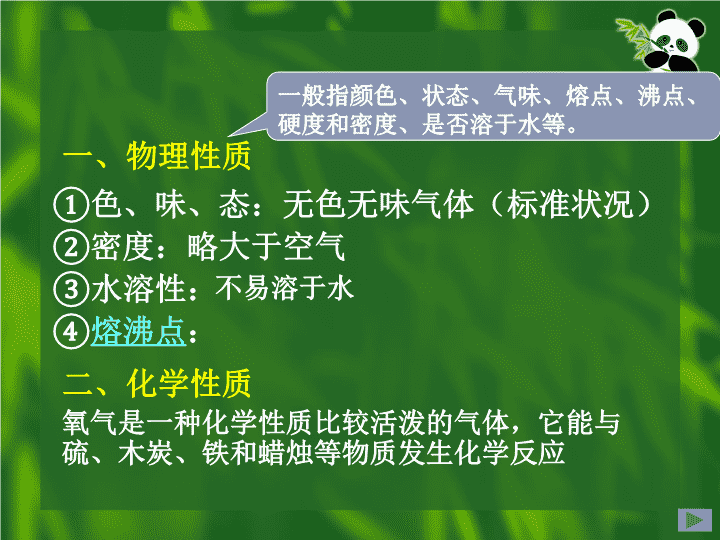 一般指颜色、状态、气味、熔点、沸点、硬度和密度、是否溶于水等。

一、物理性质

①色、味、态：无色无味气体（标准状况）
②密度：略大于空气
③水溶性：不易溶于水
④熔沸点：

二、化学性质

氧气是一种化学性质比较活泼的气体，它能与硫、木炭、铁和蜡烛等物质发生化学反应